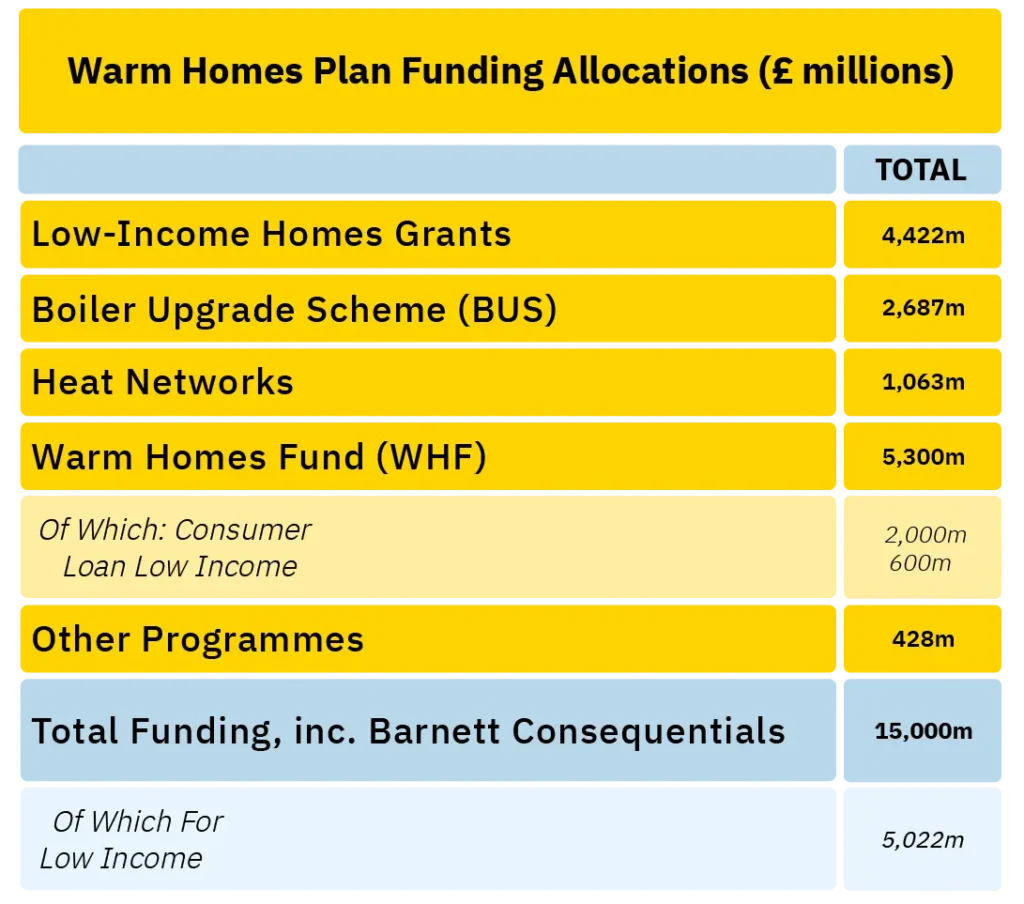 Warm Homes Plan Funding Allocations (£ millions)

| | TOTAL |
|---|---|
| Low-Income Homes Grants | 4,422m |
| Boiler Upgrade Scheme (BUS) | 2,687m |
| Heat Networks | 1,063m |
| Warm Homes Fund (WHF) | 5,300m |
| Of Which: Consumer Loan Low Income | 2,000m 600m |
| Other Programmes | 428m |
| Total Funding, inc. Barnett Consequentials | 15,000m |
| Of Which For Low Income | 5,022m |